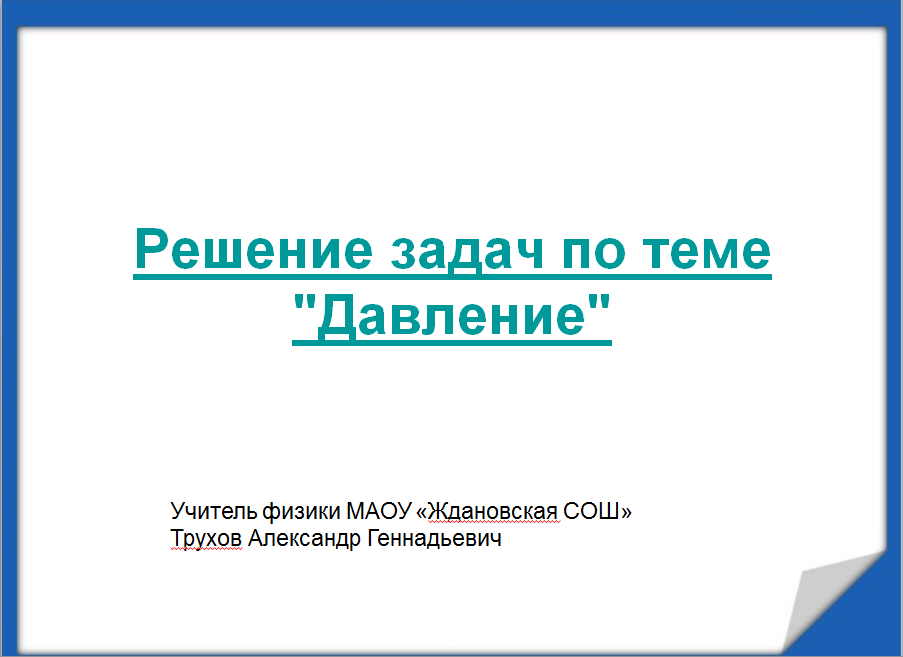 Решение задач по теме "Давление"

Учитель физики МАОУ «Ждановская СОШ»
Трухов Александр Геннадьевич